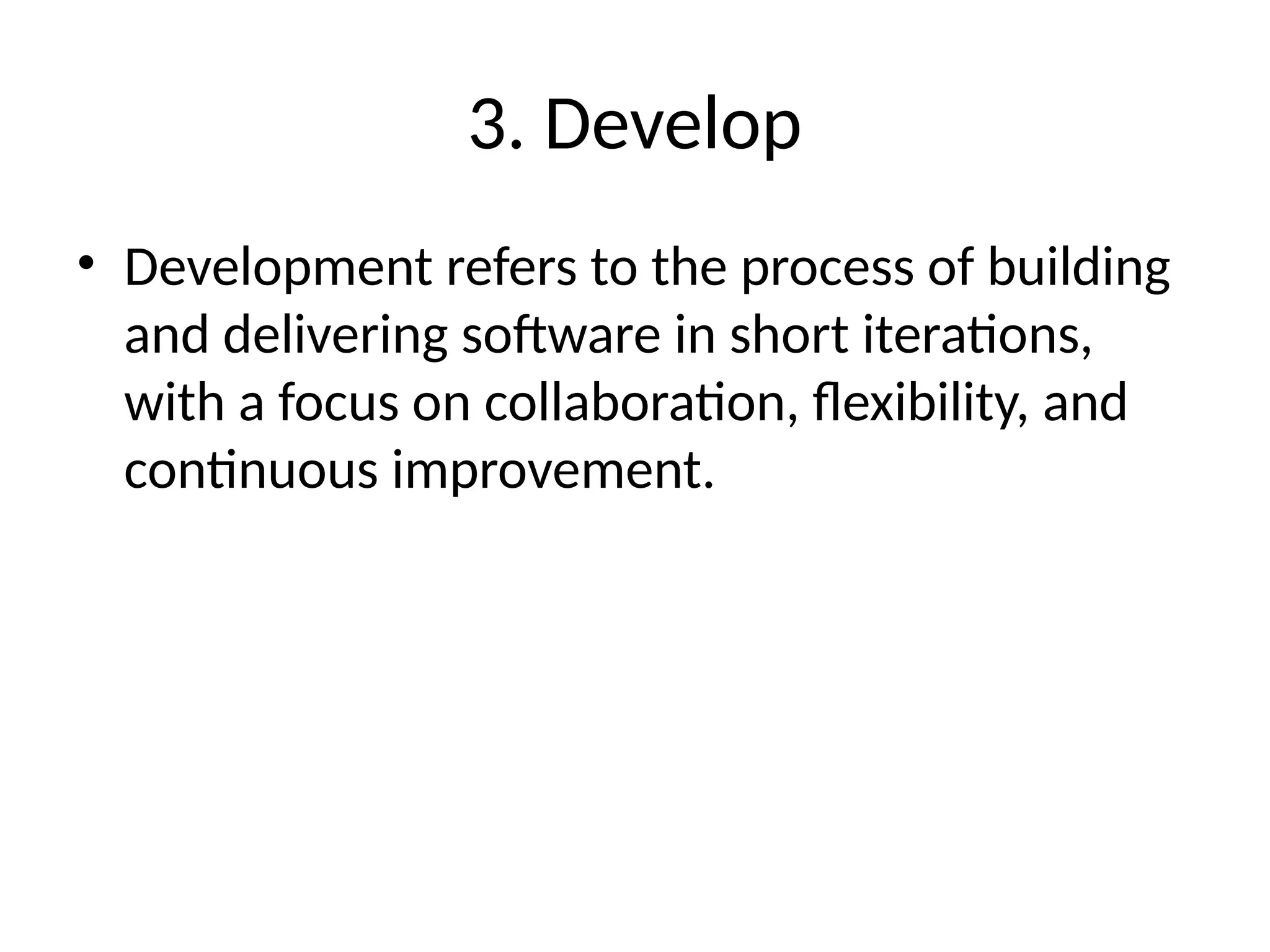 3. Develop

• Development refers to the process of building and delivering software in short iterations, with a focus on collaboration, flexibility, and continuous improvement.